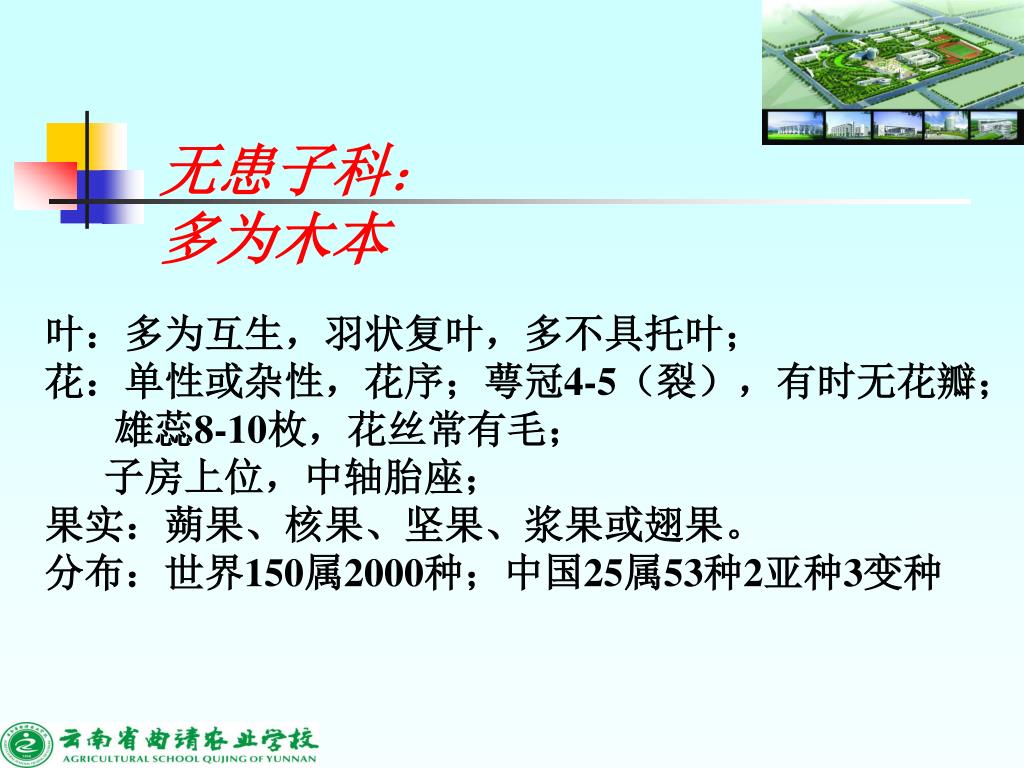 无患子科：
多为木本

叶：多为互生，羽状复叶，多不具托叶；
花：单性或杂性，花序；萼冠4-5（裂），有时无花瓣；
雄蕊8-10枚，花丝常有毛；
子房上位，中轴胎座；
果实：蒴果、核果、坚果、浆果或翅果。
分布：世界150属2000种；中国25属53种2亚种3变种

云南省曲靖农业学校
AGRICULTURAL SCHOOL QUJING OF YUNNAN